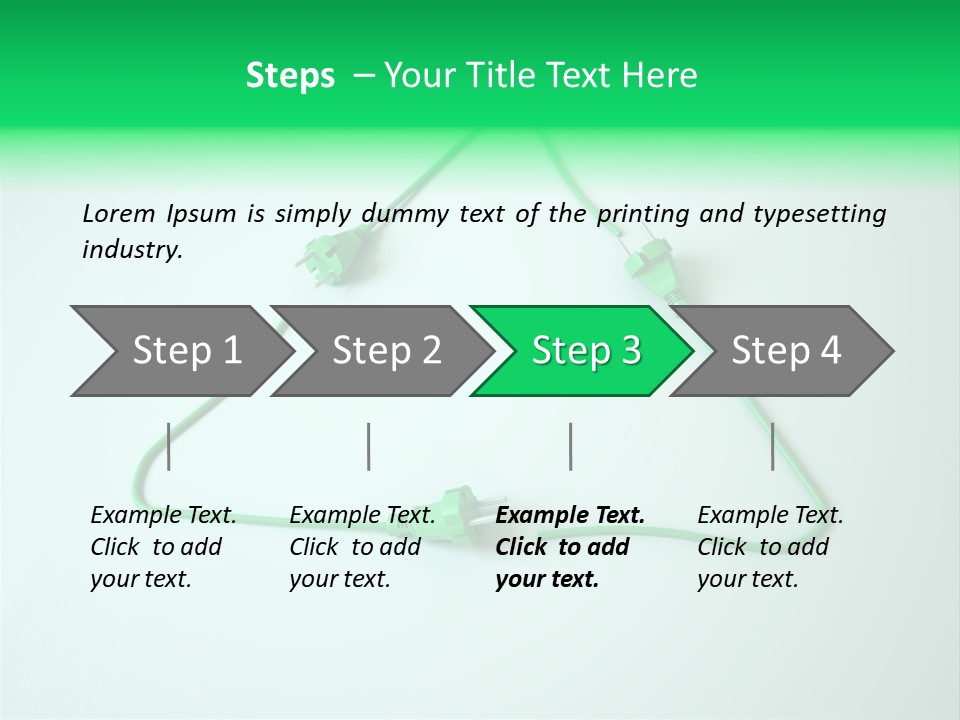 Steps – Your Title Text Here

Lorem Ipsum is simply dummy text of the printing and typesetting industry.

Step 1

Step 2

Step 3

Step 4

Example Text. Click to add your text.

Example Text. Click to add your text.

Example Text. Click to add your text.

Example Text. Click to add your text.